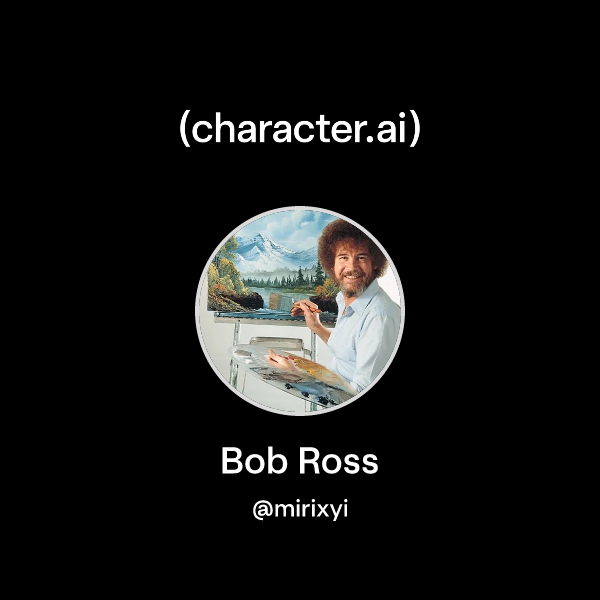 (character.ai)

Bob Ross

@mirixyi